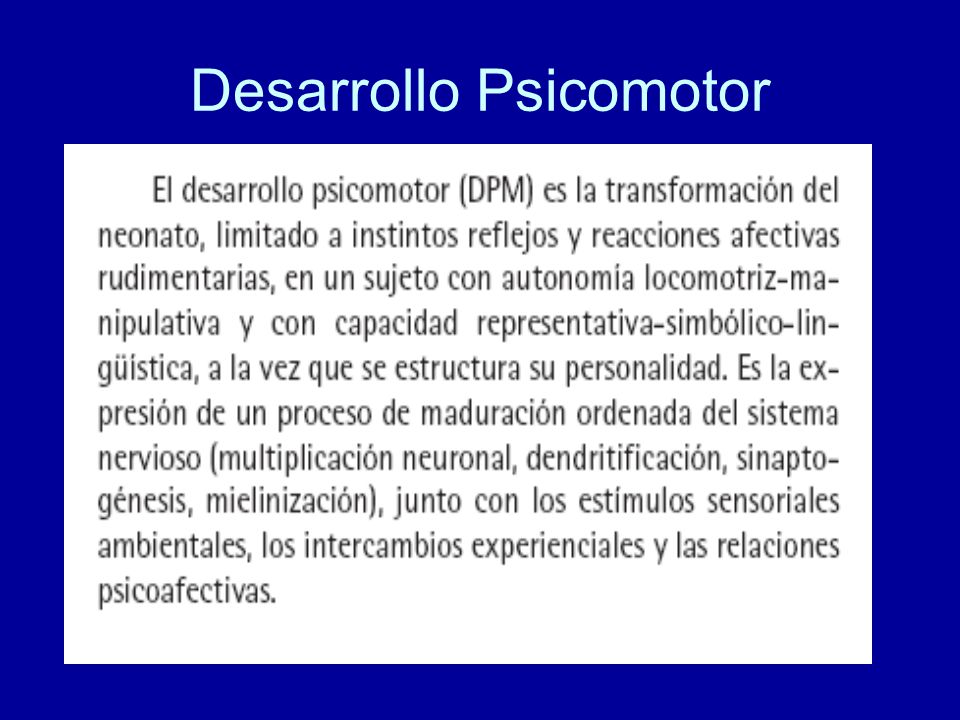 Desarrollo Psicomotor

El desarrollo psicomotor (DPM) es la transformación del neonato, limitado a instintos reflejos y reacciones afectivas rudimentarias, en un sujeto con autonomía locomotriz-manipulativa y con capacidad representativa-simbólico-lingüística, a la vez que se estructura su personalidad. Es la expresión de un proceso de maduración ordenada del sistema nervioso (multiplicación neuronal, dendritificación, sinaptogénesis, mielinización), junto con los estímulos sensoriales ambientales, los intercambios experienciales y las relaciones psicoafectivas.